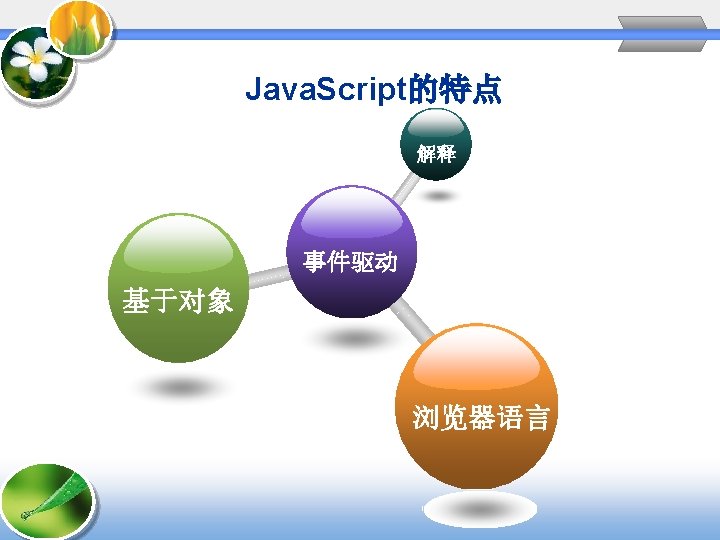 JavaScript的特点

解释

事件驱动

基于对象

浏览器语言